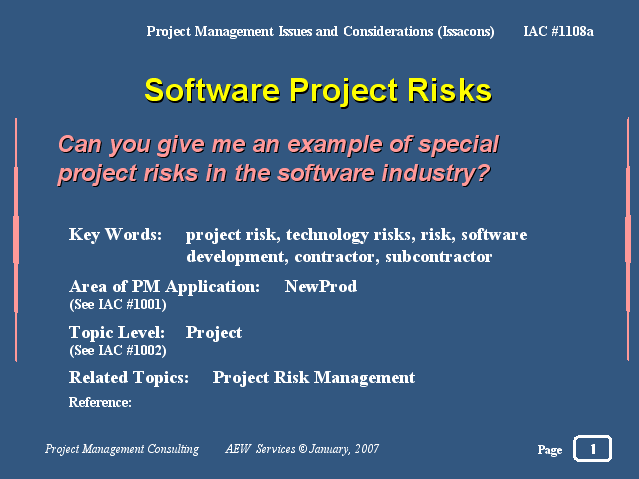 Project Management Issues and Considerations (Issacons) IAC #1108a

Software Project Risks

Can you give me an example of special project risks in the software industry?

Key Words: project risk, technology risks, risk, software development, contractor, subcontractor

Area of PM Application: NewProd
(See IAC #1001)

Topic Level: Project
(See IAC #1002)

Related Topics: Project Risk Management

Reference:

Project Management Consulting AEW Services © January, 2007

Page 1